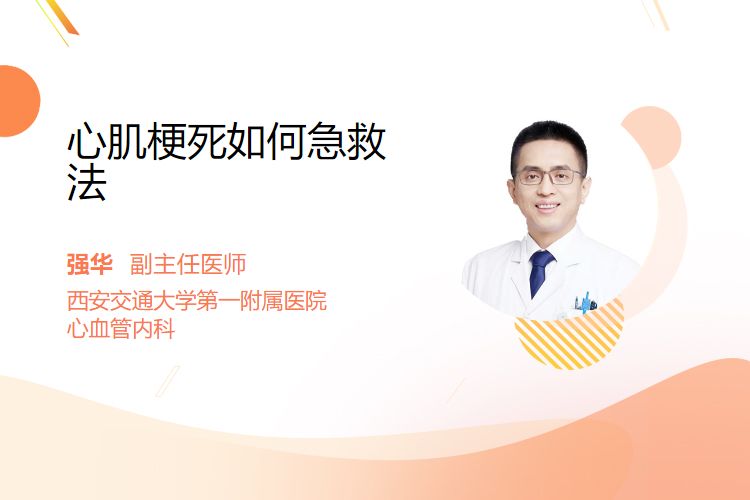 心肌梗死如何急救法

强华 副主任医师

西安交通大学第一附属医院
心血管内科